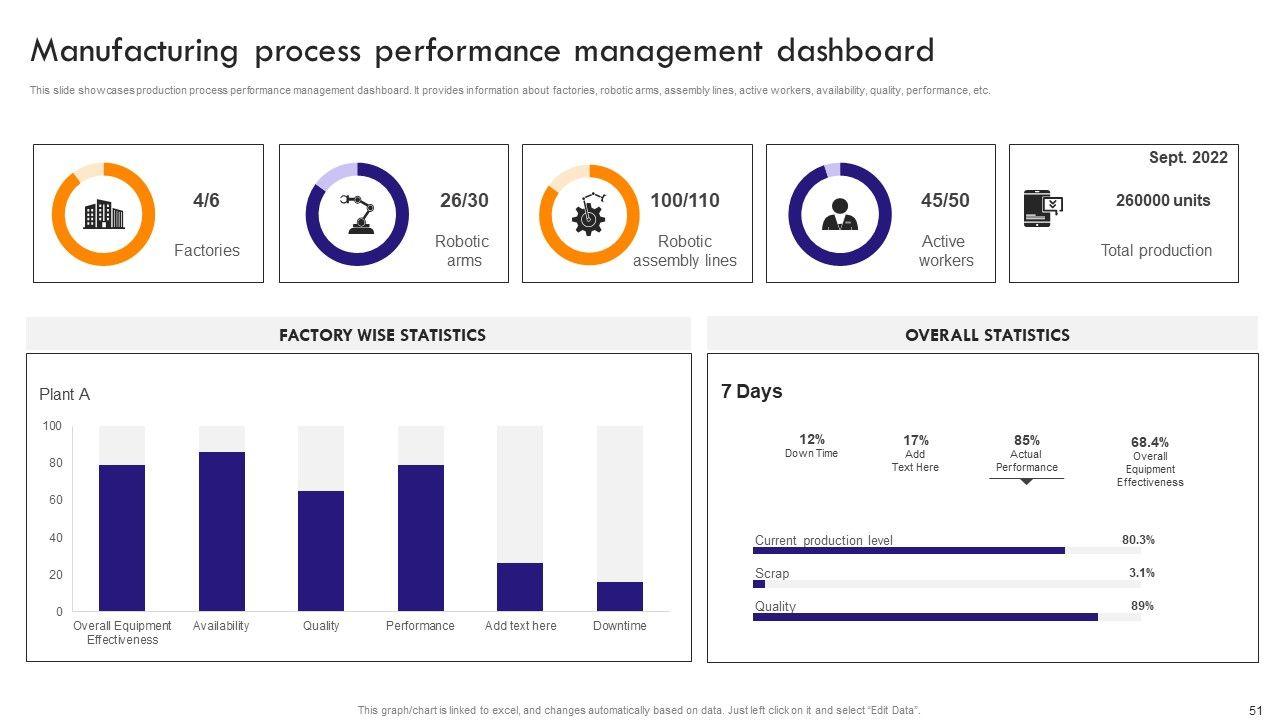 Manufacturing process performance management dashboard

This slide showcases production process performance management dashboard. It provides information about factories, robotic arms, assembly lines, active workers, availability, quality, performance, etc.

4/6
Factories

26/30
Robotic arms

100/110
Robotic assembly lines

45/50
Active workers

Sept. 2022
260000 units
Total production

FACTORY WISE STATISTICS

Plant A

100
80
60
40
20
0

Overall Equipment Effectiveness
Availability
Quality
Performance
Add text here
Downtime

OVERALL STATISTICS

7 Days

12%
Down Time

17%
Add Text Here

85%
Actual Performance

68.4%
Overall Equipment Effectiveness

Current production level 80.3%

Scrap 3.1%

Quality 89%

This graph/chart is linked to excel, and changes automatically based on data. Just left click on it and select "Edit Data".

51